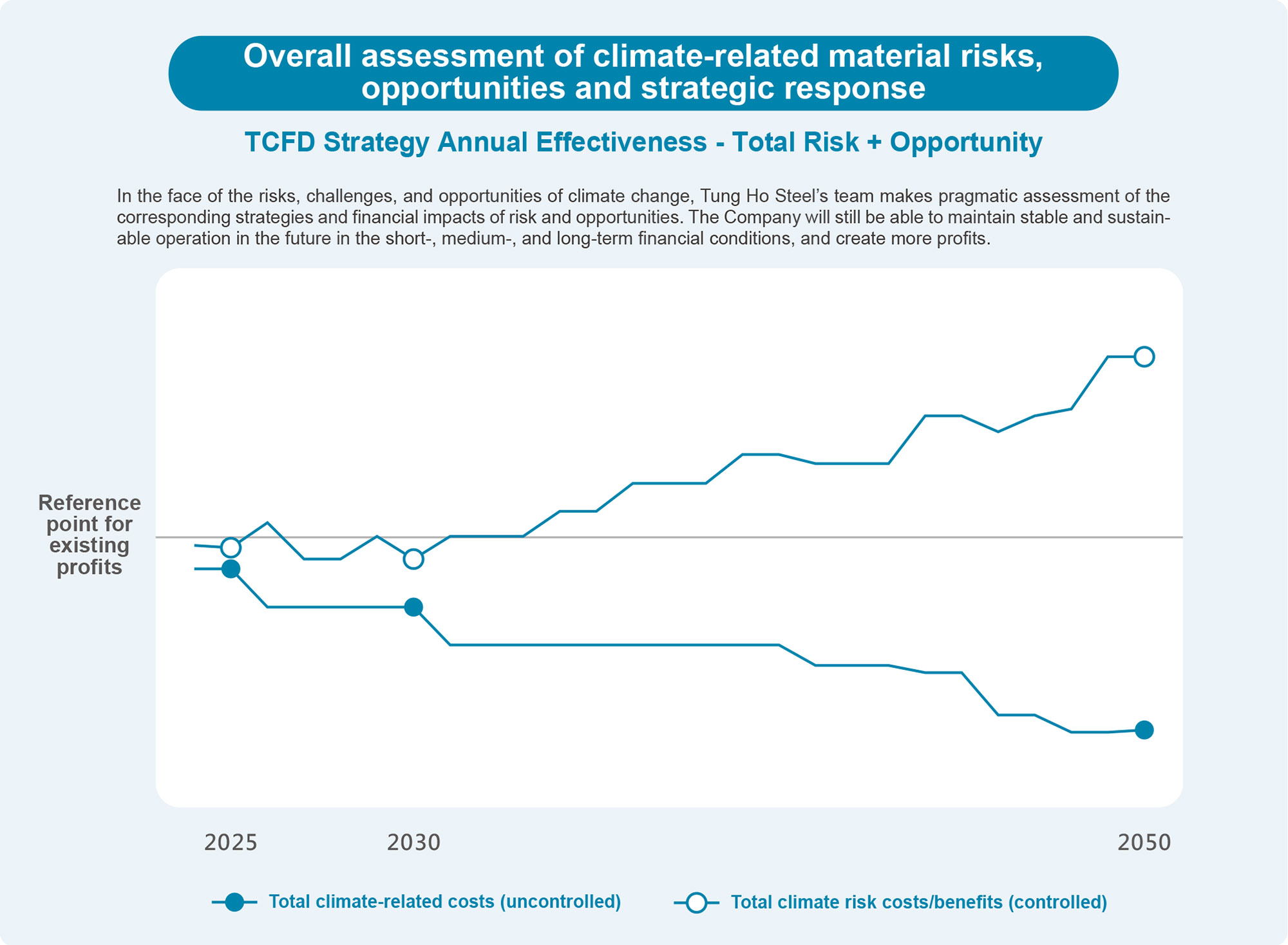 Overall assessment of climate-related material risks, opportunities and strategic response

TCFD Strategy Annual Effectiveness - Total Risk + Opportunity

In the face of the risks, challenges, and opportunities of climate change, Tung Ho Steel's team makes pragmatic assessment of the corresponding strategies and financial impacts of risk and opportunities. The Company will still be able to maintain stable and sustainable operation in the future in the short-, medium-, and long-term financial conditions, and create more profits.

Reference point for existing profits

2025
2030
2050

Total climate-related costs (uncontrolled)
Total climate risk costs/benefits (controlled)